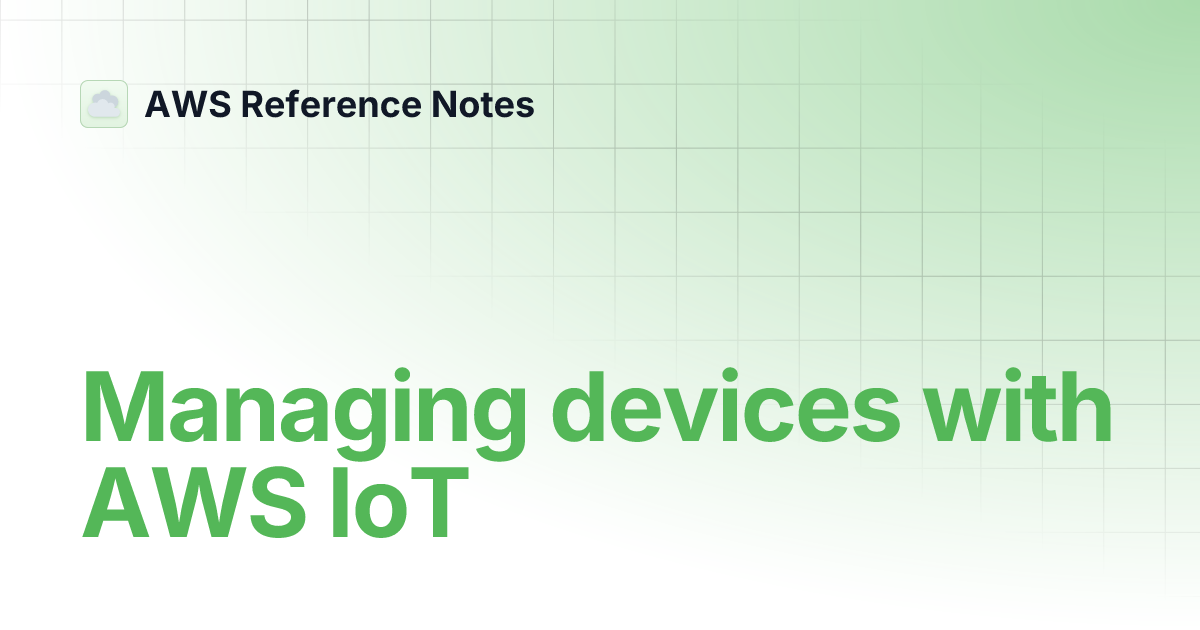 AWS Reference Notes

Managing devices with AWS IoT